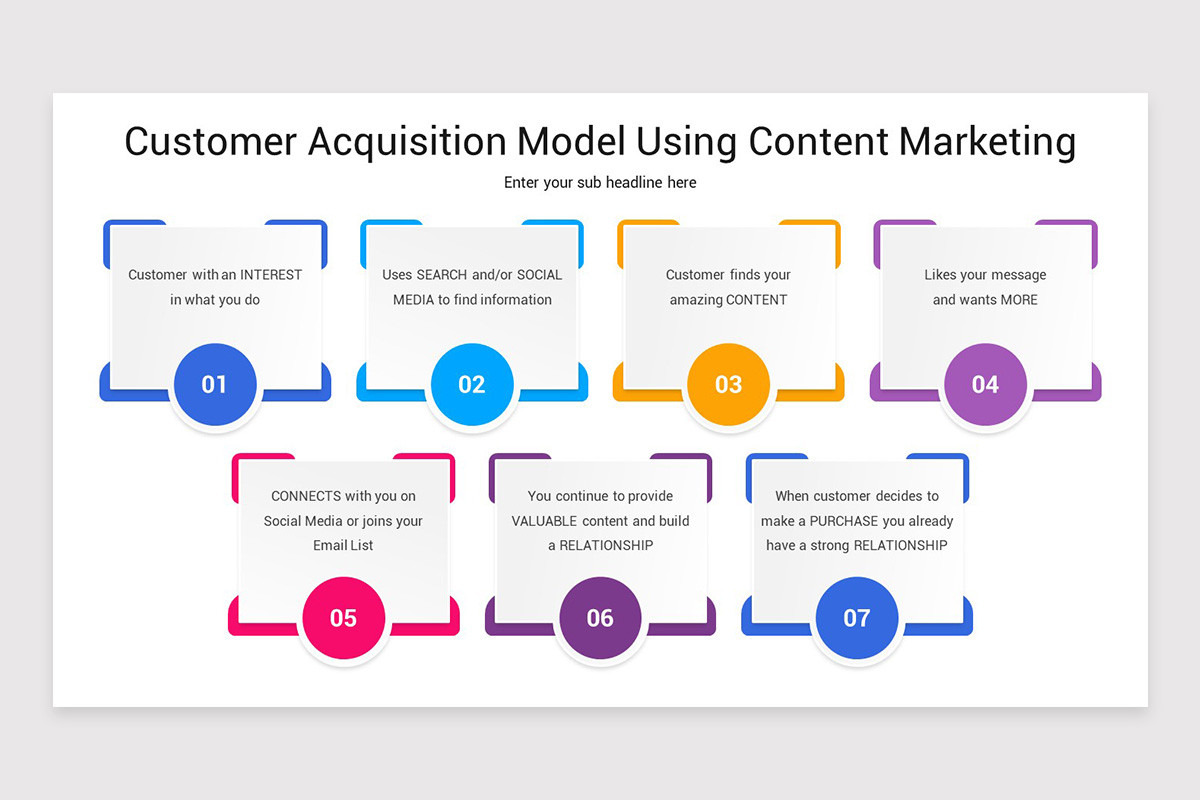 Customer Acquisition Model Using Content Marketing

Enter your sub headline here

Customer with an INTEREST in what you do

01

Uses SEARCH and/or SOCIAL MEDIA to find information

02

Customer finds your amazing CONTENT

03

Likes your message and wants MORE

04

CONNECTS with you on Social Media or joins your Email List

05

You continue to provide VALUABLE content and build a RELATIONSHIP

06

When customer decides to make a PURCHASE you already have a strong RELATIONSHIP

07